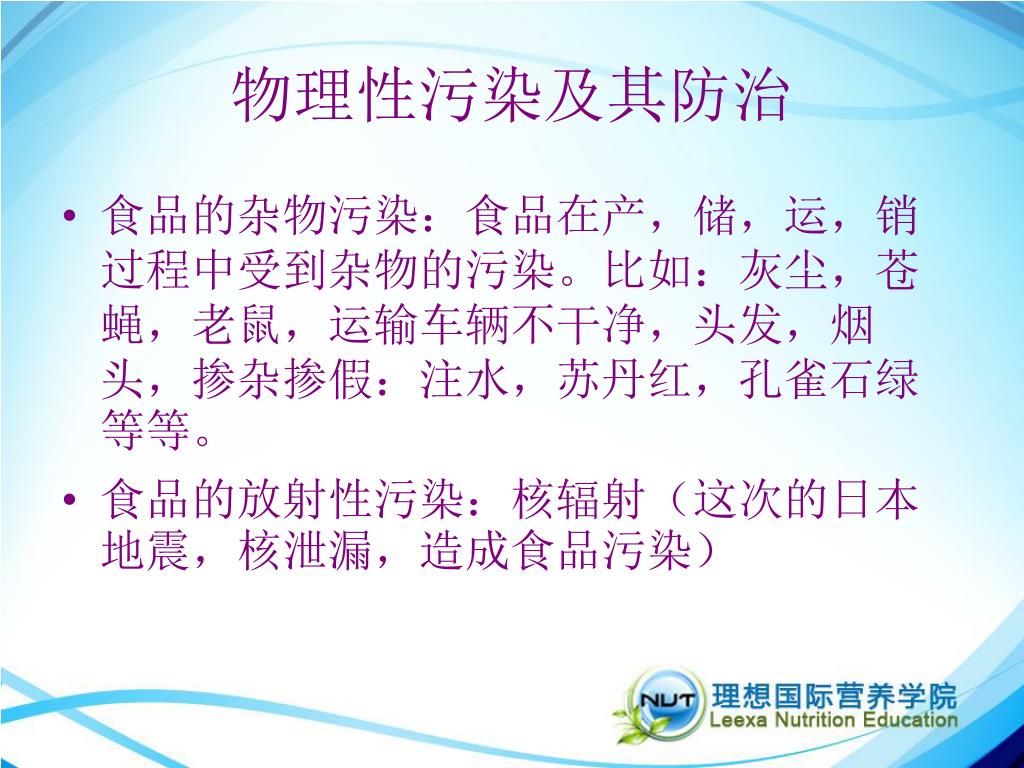 物理性污染及其防治

• 食品的杂物污染：食品在产，储，运，销过程中受到杂物的污染。比如：灰尘，苍蝇，老鼠，运输车辆不干净，头发，烟头，掺杂掺假：注水，苏丹红，孔雀石绿等等。

• 食品的放射性污染：核辐射（这次的日本地震，核泄漏，造成食品污染）

NUT 理想国际营养学院
Leexa Nutrition Education